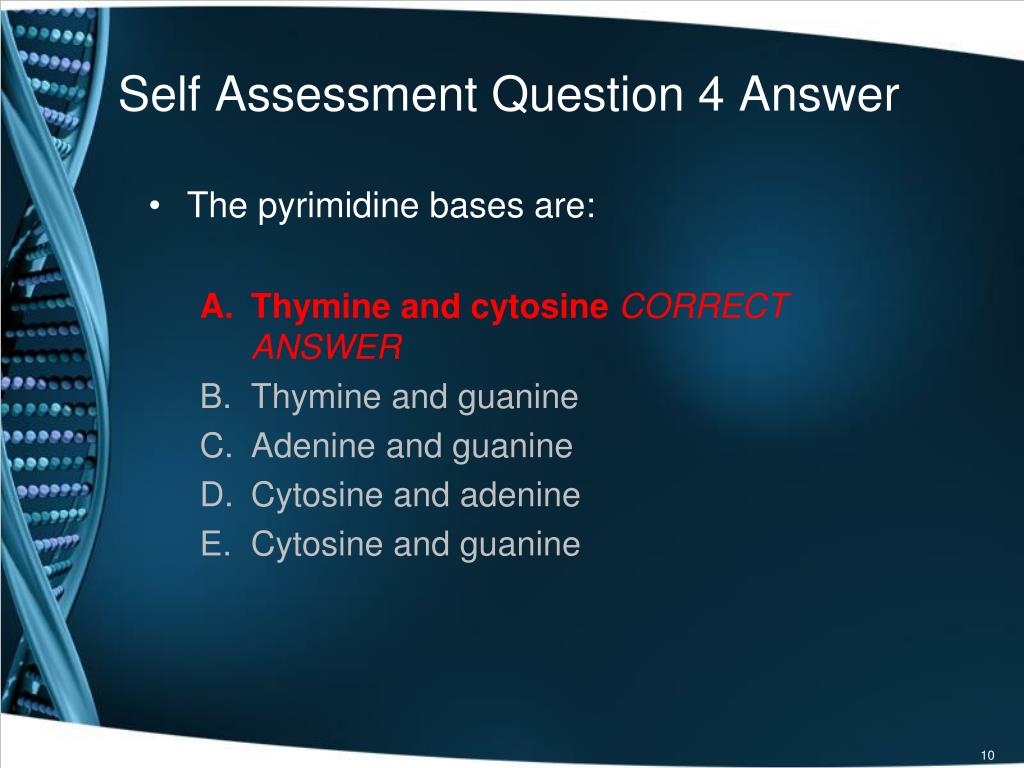 Self Assessment Question 4 Answer

• The pyrimidine bases are:

A. Thymine and cytosine CORRECT ANSWER
B. Thymine and guanine
C. Adenine and guanine
D. Cytosine and adenine
E. Cytosine and guanine

10